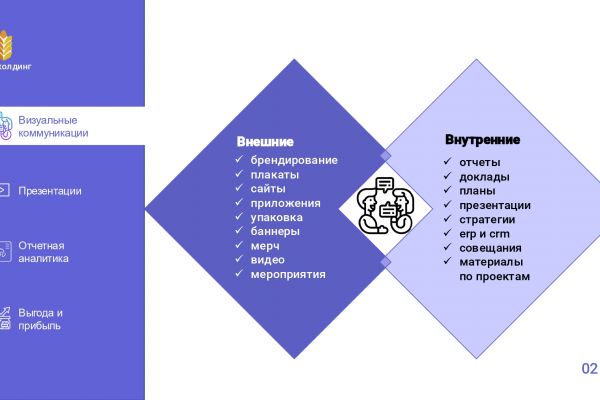 холдинг

Визуальные коммуникации

Презентации

Отчетная аналитика

Выгода и прибыль

Внешние
✓ брендирование
✓ плакаты
✓ сайты
✓ приложения
✓ упаковка
✓ баннеры
✓ мерч
✓ видео
✓ мероприятия

Внутренние
✓ отчеты
✓ доклады
✓ планы
✓ презентации
✓ стратегии
✓ erp и crm
✓ совещания
✓ материалы по проектам

02